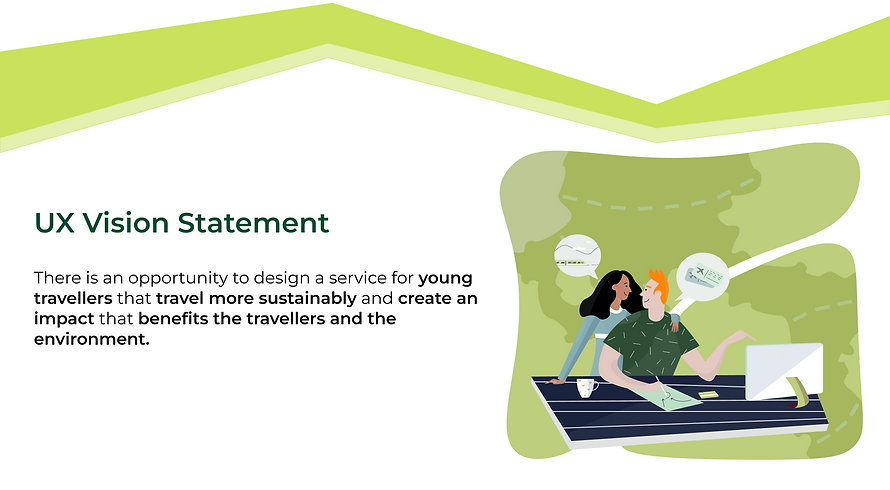 UX Vision Statement

There is an opportunity to design a service for young travellers that travel more sustainably and create an impact that benefits the travellers and the environment.